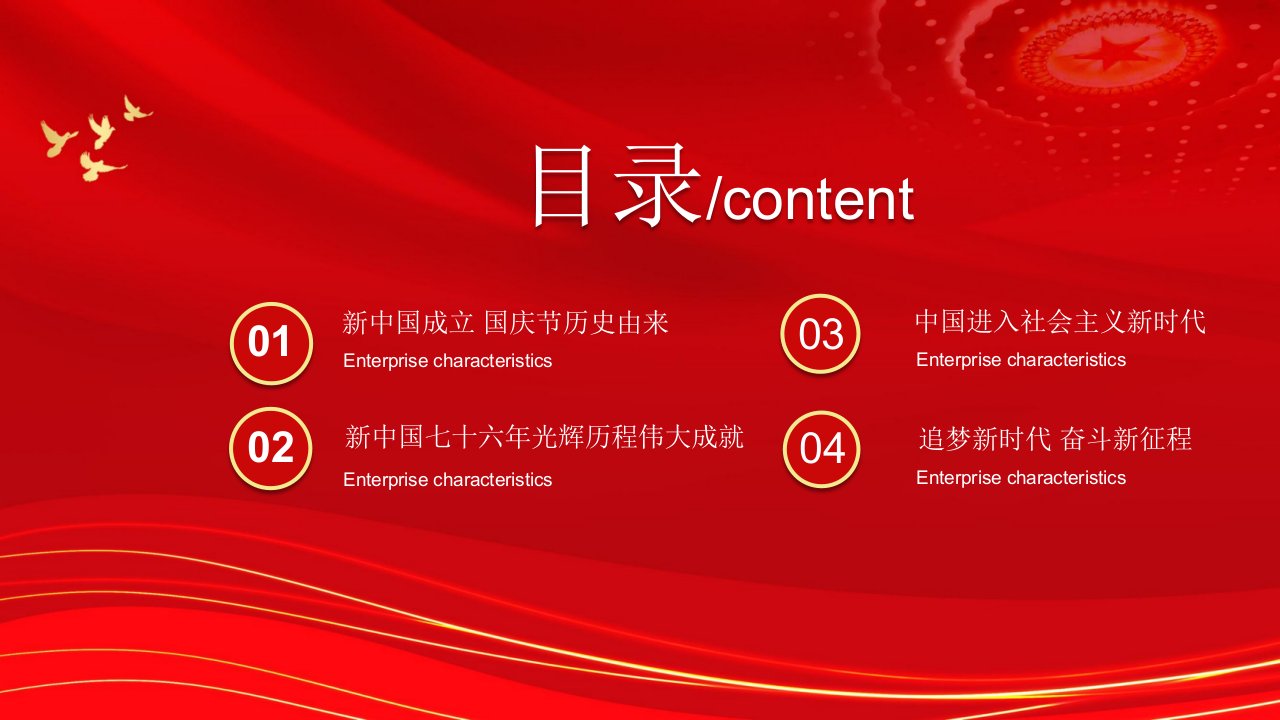 目录/content

01
新中国成立 国庆节历史由来
Enterprise characteristics

02
新中国七十六年光辉历程伟大成就
Enterprise characteristics

03
中国进入社会主义新时代
Enterprise characteristics

04
追梦新时代 奋斗新征程
Enterprise characteristics